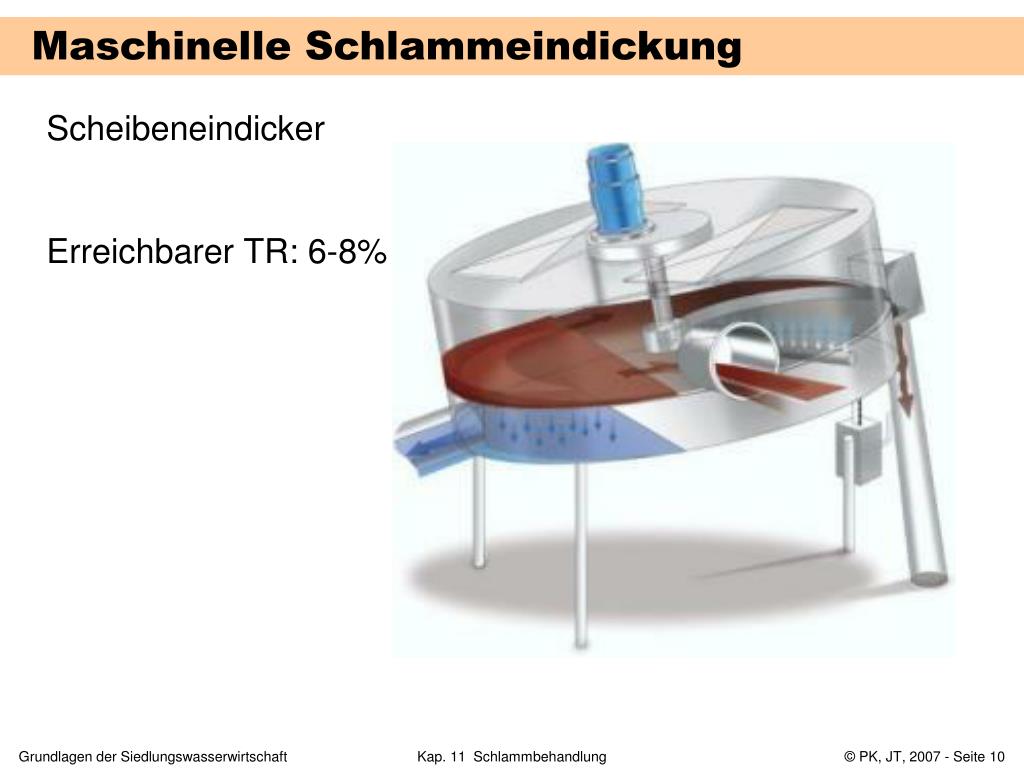 Maschinelle Schlammeindickung

Scheibeneindicker

Erreichbarer TR: 6-8%

Grundlagen der Siedlungswasserwirtschaft Kap. 11 Schlammbehandlung © PK, JT, 2007 - Seite 10